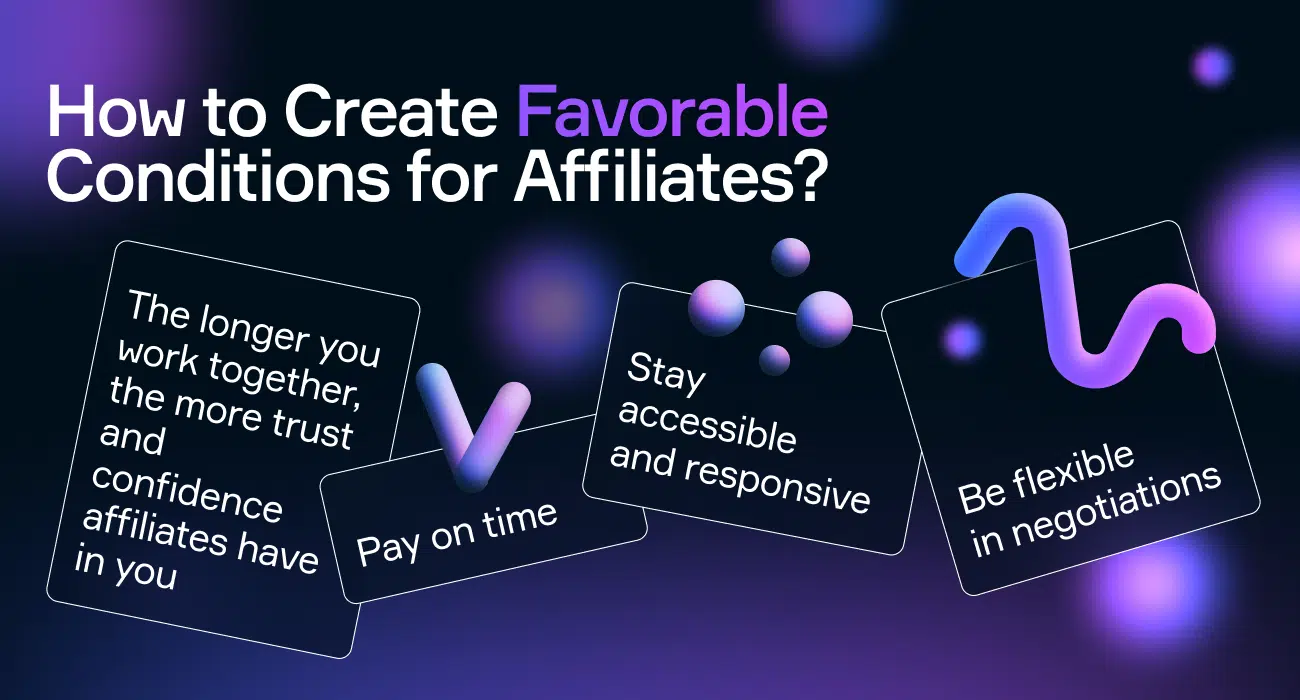 How to Create Favorable Conditions for Affiliates?

The longer you work together, the more trust and confidence affiliates have in you

Pay on time

Stay accessible and responsive

Be flexible in negotiations